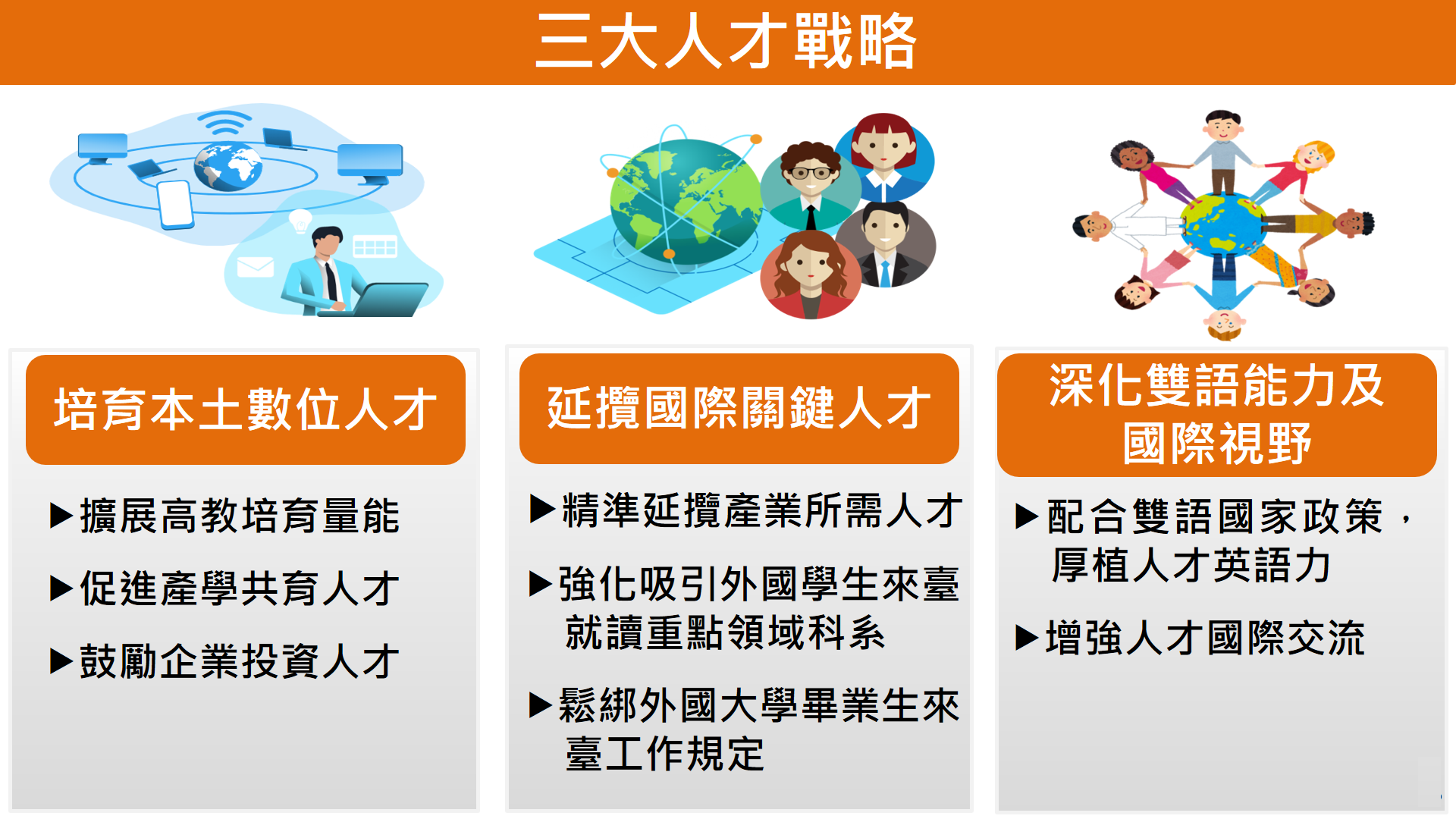 三大人才戰略

培育本土數位人才

▶擴展高教培育量能

▶促進產學共育人才

▶鼓勵企業投資人才

延攬國際關鍵人才

▶精準延攬產業所需人才

▶強化吸引外國學生來臺就讀重點領域科系

▶鬆綁外國大學畢業生來臺工作規定

深化雙語能力及國際視野

▶配合雙語國家政策，厚植人才英語力

▶增強人才國際交流